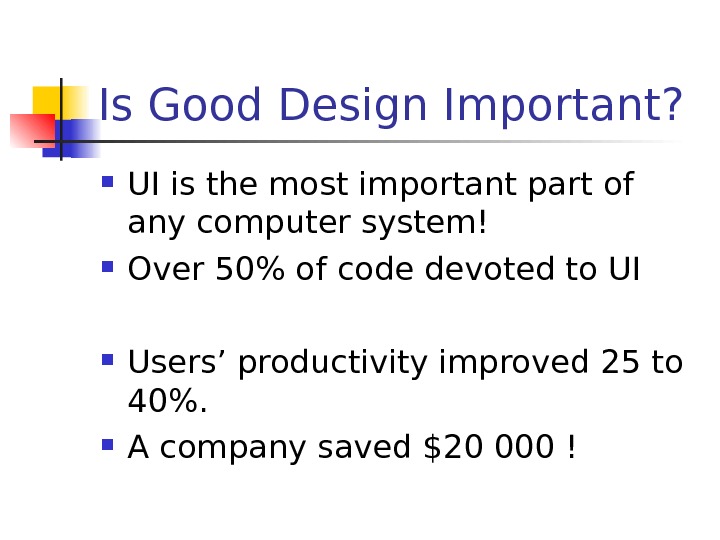 Is Good Design Important?

- UI is the most important part of any computer system!
- Over 50% of code devoted to UI

- Users’ productivity improved 25 to 40%.
- A company saved \$20 000 !